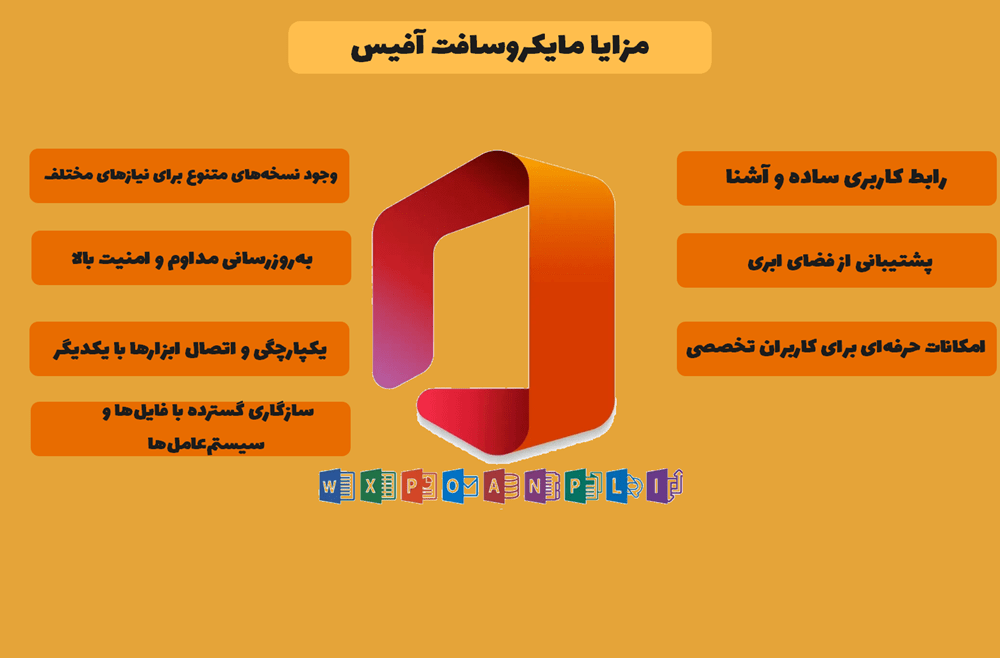 مزایا مایکروسافت آفیس

رابط کاربری ساده و آشنا

پشتیبانی از فضای ابری

امکانات حرفه‌ای برای کاربران تخصصی

وجود نسخه‌های متنوع برای نیازهای مختلف

به‌روزرسانی مداوم و امنیت بالا

یکپارچگی و اتصال ابزارها با یکدیگر

سازگاری گسترده با فایل‌ها و سیستم‌عامل‌ها

W X P O A N P L I